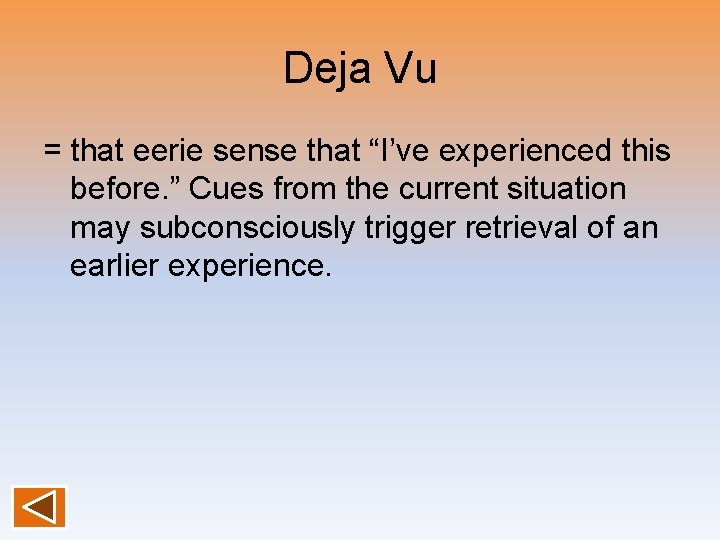 Deja Vu

= that eerie sense that “I’ve experienced this before.” Cues from the current situation may subconsciously trigger retrieval of an earlier experience.